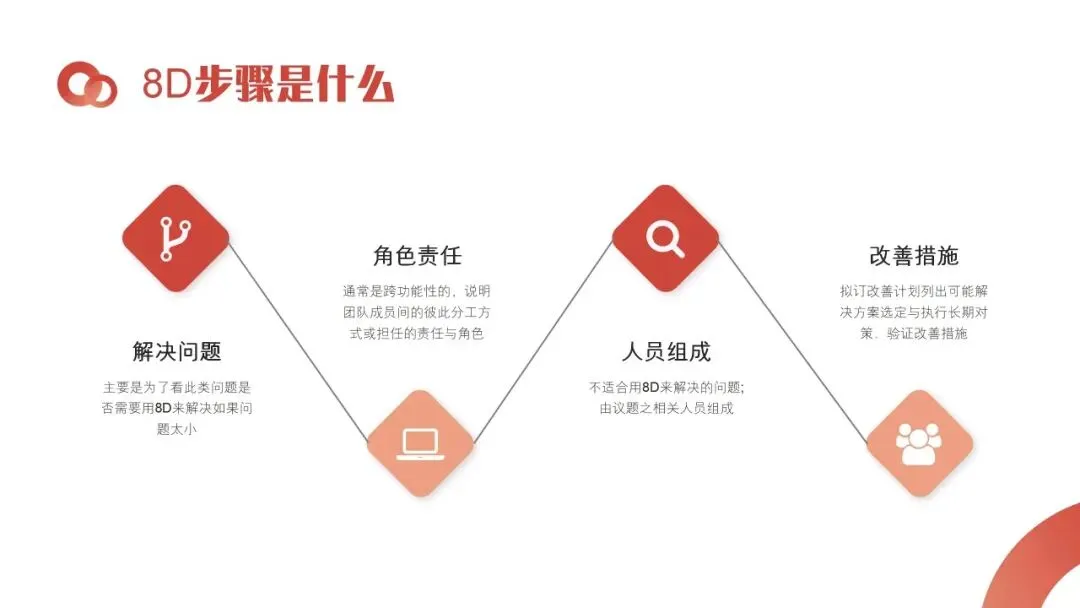 8D步骤是什么

解决问题

主要是为了看此类问题是否需要用8D来解决如果问题太小

角色责任

通常是跨功能性的，说明团队成员间的彼此分工方式或担任的责任与角色

人员组成

不适合用8D来解决的问题；由议题之相关人员组成

改善措施

拟订改善计划列出可能解决方案选定与执行长期对策、验证改善措施